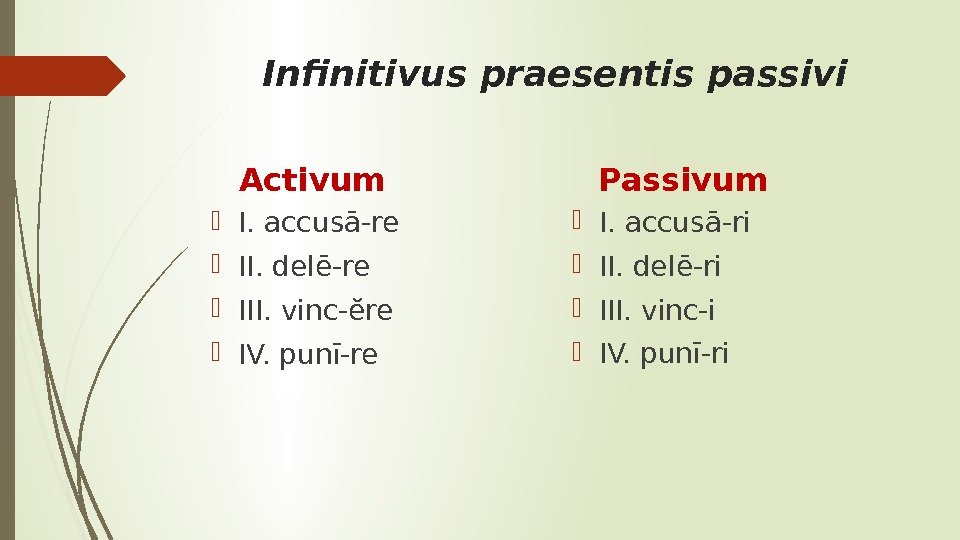 Infinitivus praesentis passivi

Activum

I. accusā-re

II. delē-re

III. vinc-ĕre

IV. punī-re

Passivum

I. accusā-ri

II. delē-ri

III. vinc-i

IV. punī-ri